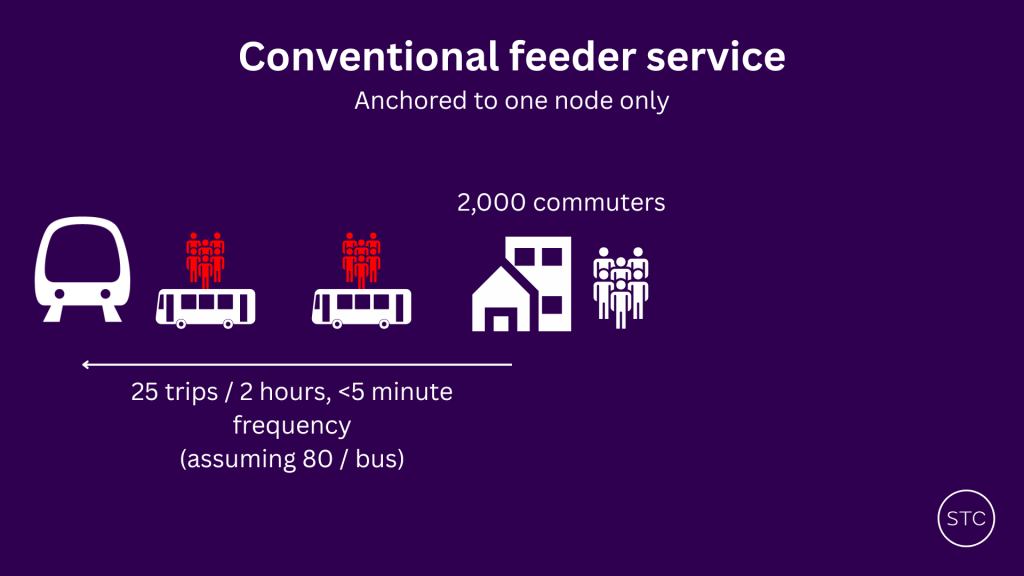 Conventional feeder service

Anchored to one node only

2,000 commuters

25 trips / 2 hours, <5 minute frequency (assuming 80 / bus)

STC